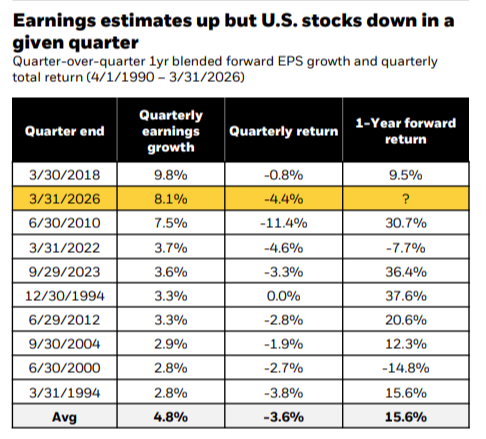 Earnings estimates up but U.S. stocks down in a given quarter
Quarter-over-quarter 1yr blended forward EPS growth and quarterly total return (4/1/1990 – 3/31/2026)

| Quarter end | Quarterly earnings growth | Quarterly return | 1-Year forward return |
|---|---|---|---|
| 3/30/2018 | 9.8% | -0.8% | 9.5% |
| 3/31/2026 | 8.1% | -4.4% | ? |
| 6/30/2010 | 7.5% | -11.4% | 30.7% |
| 3/31/2022 | 3.7% | -4.6% | -7.7% |
| 9/29/2023 | 3.6% | -3.3% | 36.4% |
| 12/30/1994 | 3.3% | 0.0% | 37.6% |
| 6/29/2012 | 3.3% | -2.8% | 20.6% |
| 9/30/2004 | 2.9% | -1.9% | 12.3% |
| 6/30/2000 | 2.8% | -2.7% | -14.8% |
| 3/31/1994 | 2.8% | -3.8% | 15.6% |
| Avg | 4.8% | -3.6% | 15.6% |